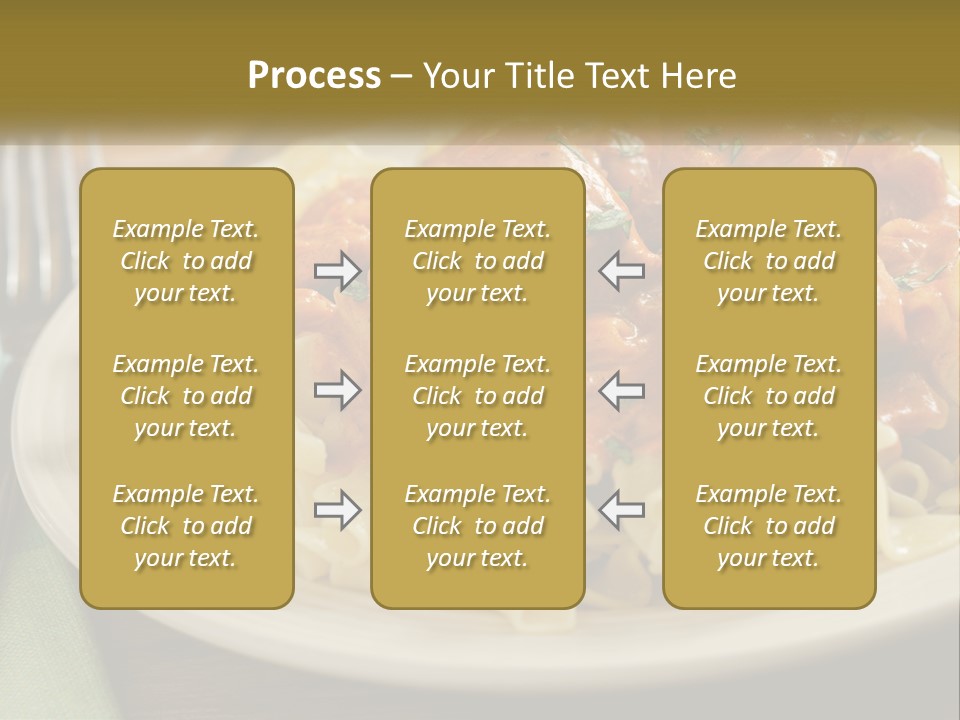 Process – Your Title Text Here

Example Text. Click to add your text.

Example Text. Click to add your text.

Example Text. Click to add your text.

Example Text. Click to add your text.

Example Text. Click to add your text.

Example Text. Click to add your text.

Example Text. Click to add your text.

Example Text. Click to add your text.

Example Text. Click to add your text.